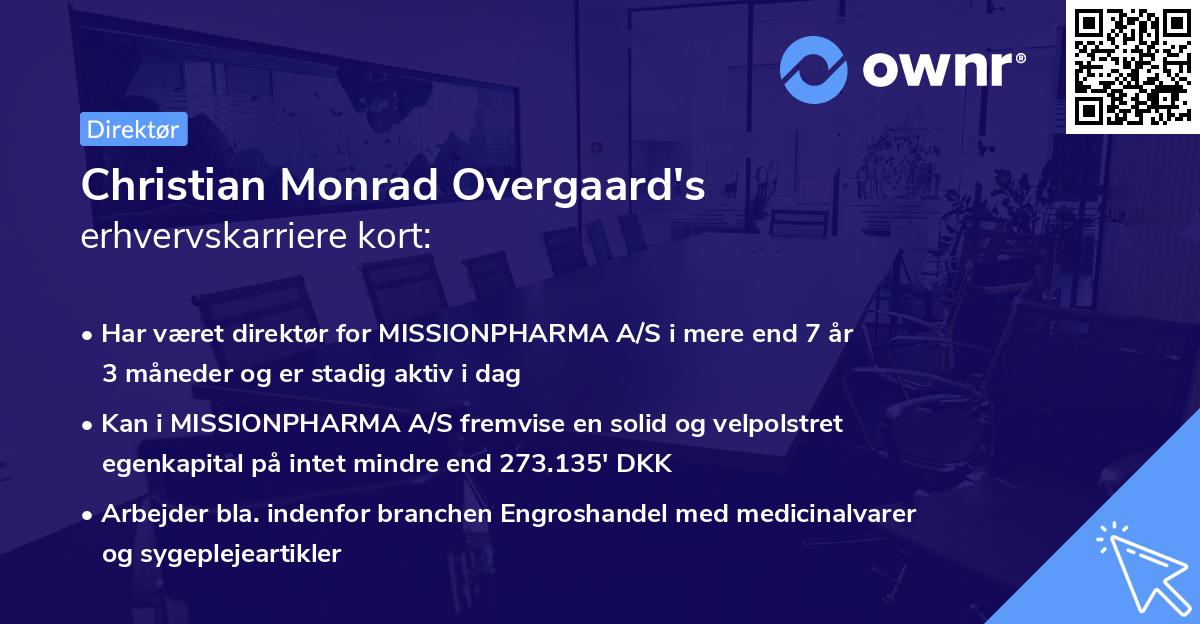 ownr®

Direktør

Christian Monrad Overgaard's
erhvervskarriere kort:

• Har været direktør for MISSIONPHARMA A/S i mere end 7 år 3 måneder og er stadig aktiv i dag

• Kan i MISSIONPHARMA A/S fremvise en solid og velpolstret egenkapital på intet mindre end 273.135' DKK

• Arbejder bla. indenfor branchen Engroshandel med medicinalvarer og sygeplejeartikler